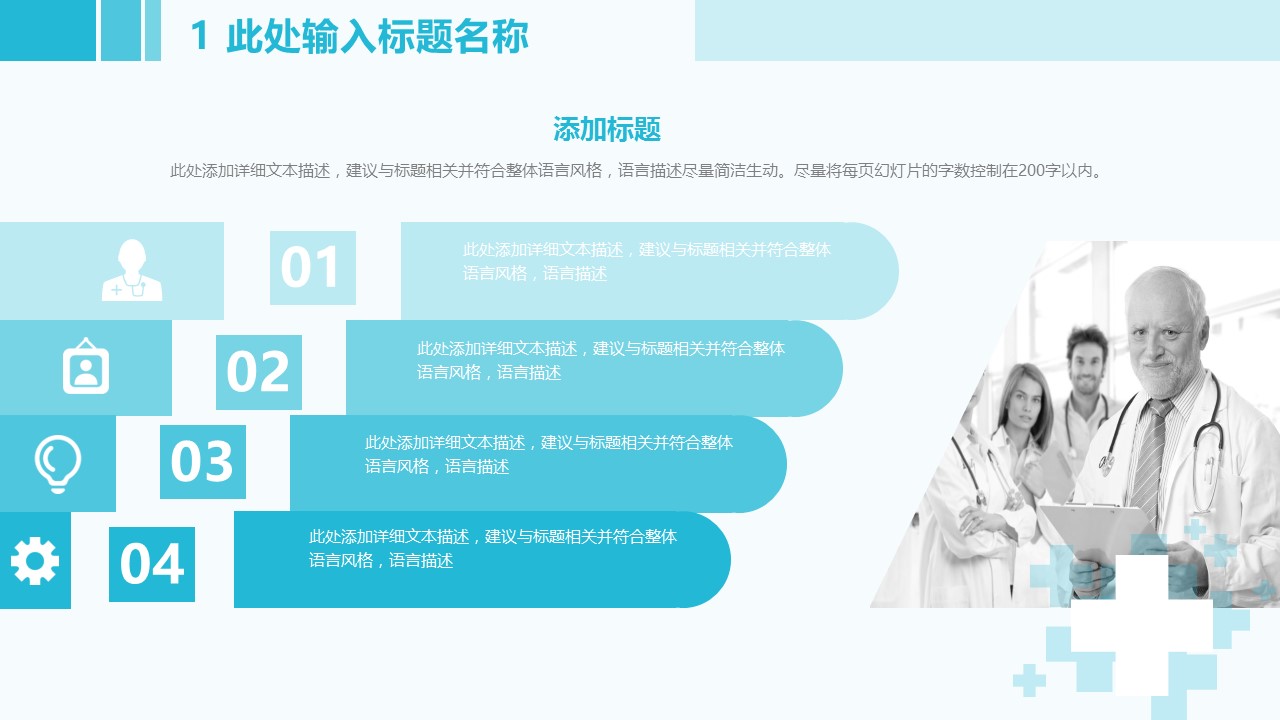 1 此处输入标题名称

添加标题

此处添加详细文本描述，建议与标题相关并符合整体语言风格，语言描述尽量简洁生动。尽量将每页幻灯片的字数控制在200字以内。

01

此处添加详细文本描述，建议与标题相关并符合整体语言风格，语言描述

02

此处添加详细文本描述，建议与标题相关并符合整体语言风格，语言描述

03

此处添加详细文本描述，建议与标题相关并符合整体语言风格，语言描述

04

此处添加详细文本描述，建议与标题相关并符合整体语言风格，语言描述